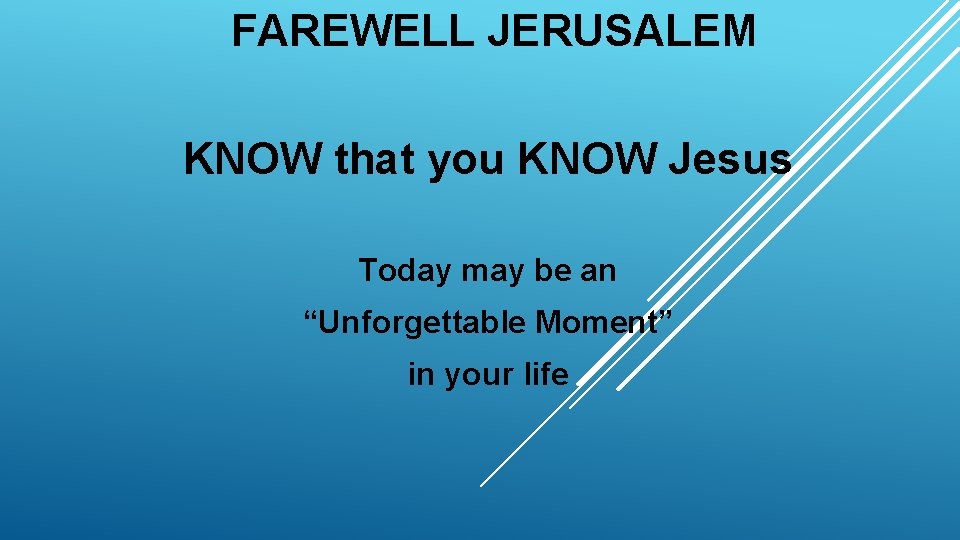 FAREWELL JERUSALEM

KNOW that you KNOW Jesus

Today may be an
“Unforgettable Moment”
in your life .